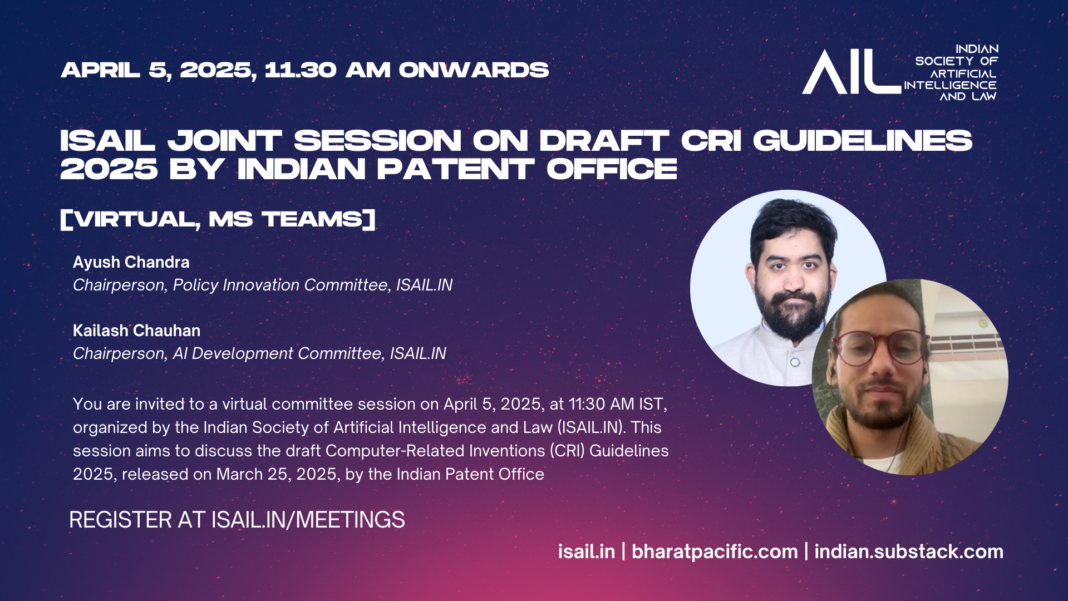 APRIL 5, 2025, 11.30 AM ONWARDS

AIL INDIAN SOCIETY OF ARTIFICIAL INTELLIGENCE AND LAW

ISAIL JOINT SESSION ON DRAFT CRI GUIDELINES 2025 BY INDIAN PATENT OFFICE

[VIRTUAL, MS TEAMS]

Ayush Chandra
Chairperson, Policy Innovation Committee, ISAIL.IN

Kailash Chauhan
Chairperson, AI Development Committee, ISAIL.IN

You are invited to a virtual committee session on April 5, 2025, at 11:30 AM IST, organized by the Indian Society of Artificial Intelligence and Law (ISAIL.IN). This session aims to discuss the draft Computer-Related Inventions (CRI) Guidelines 2025, released on March 25, 2025, by the Indian Patent Office

REGISTER AT ISAIL.IN/MEETINGS

isail.in | bharatpacific.com | indian.substack.com